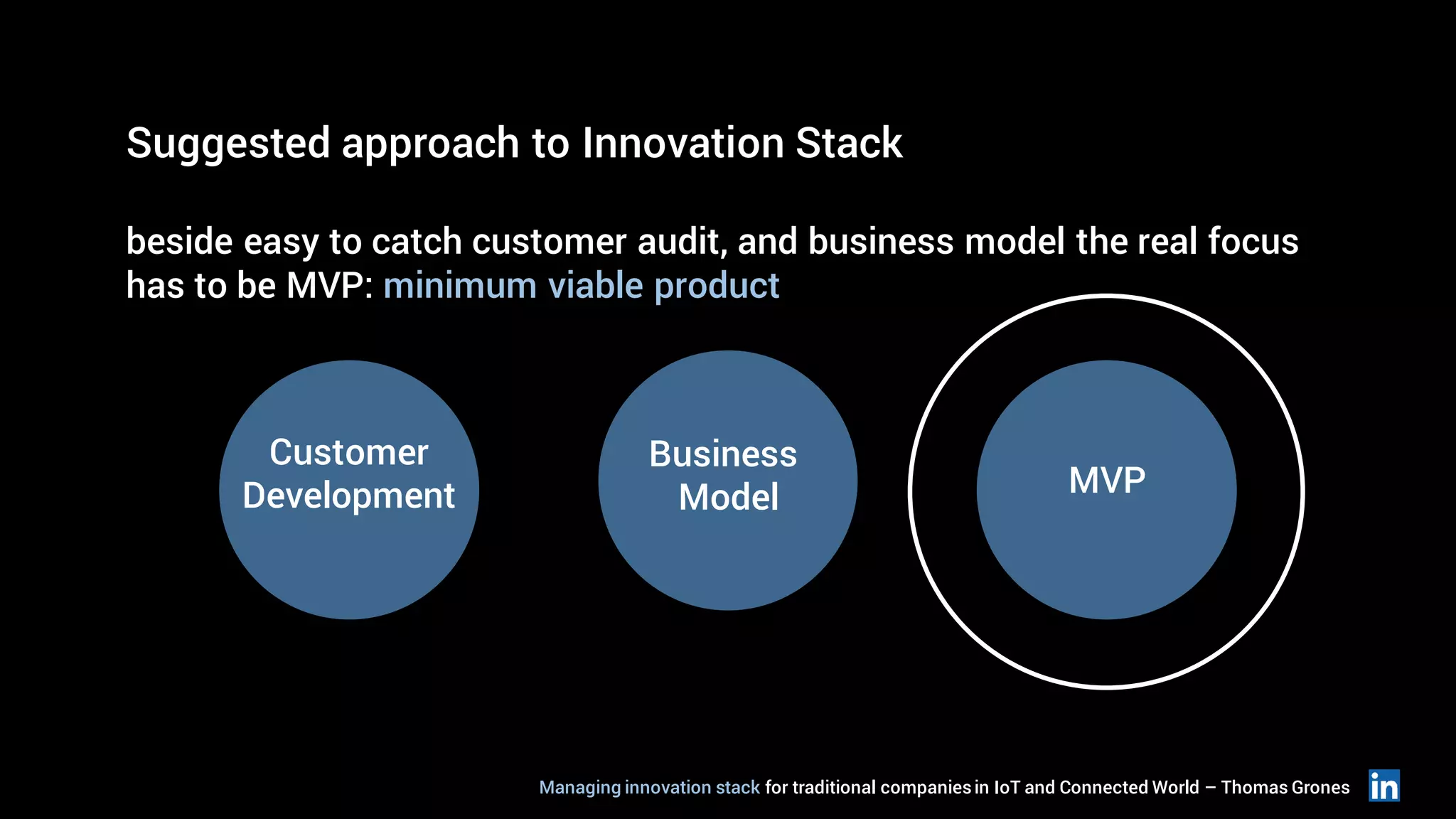 Suggested approach to Innovation Stack

beside easy to catch customer audit, and business model the real focus has to be MVP: minimum viable product

Customer Development

Business Model

MVP

Managing innovation stack for traditional companies in IoT and Connected World – Thomas Grones in